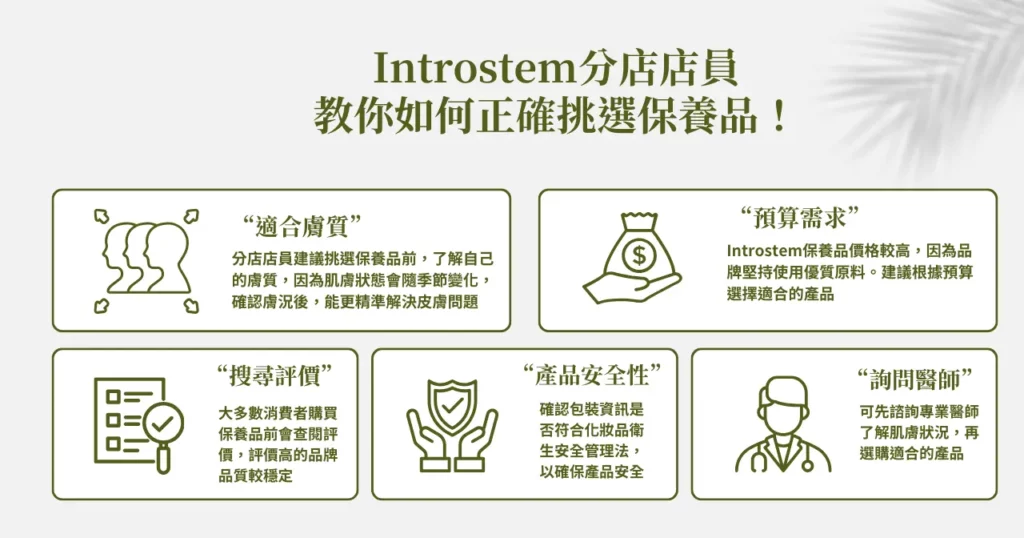 Introstem分店店員
教你如何正確挑選保養品！

“適合膚質”

分店店員建議挑選保養品前，了解自己的膚質，因為肌膚狀態會隨季節變化，確認膚況後，能更精準解決皮膚問題

“預算需求”

Introstem保養品價格較高，因為品牌堅持使用優質原料。建議根據預算選擇適合的產品

“搜尋評價”

大多數消費者購買保養品前會查閱評價，評價高的品牌品質較穩定

“產品安全性”

確認包裝資訊是否符合化妝品衛生安全管理法，以確保產品安全

“詢問醫師”

可先諮詢專業醫師了解肌膚狀況，再選購適合的產品